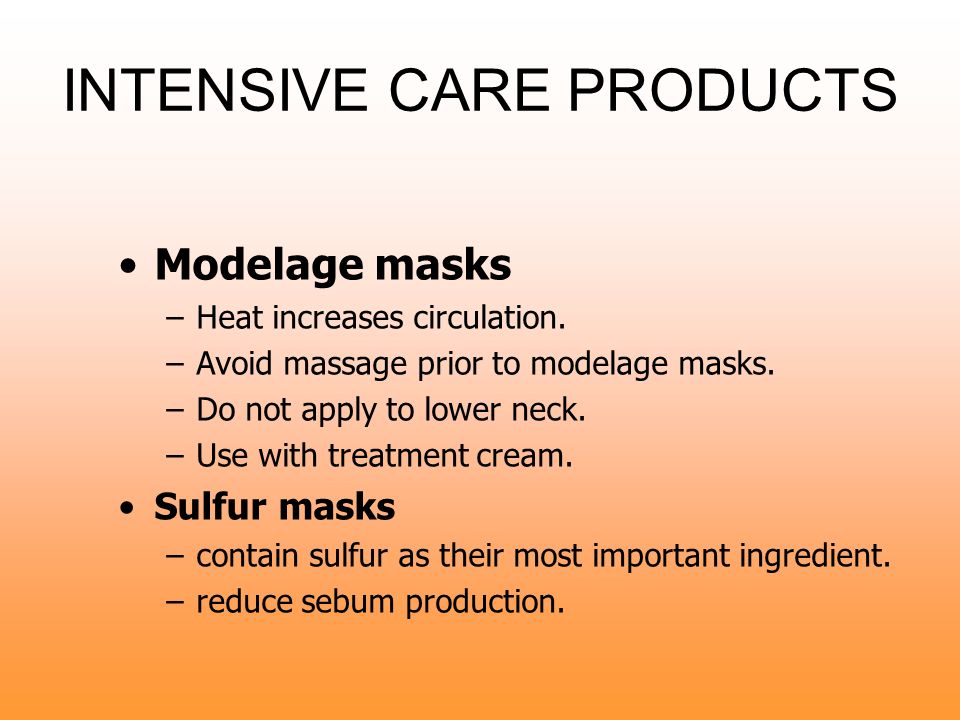 INTENSIVE CARE PRODUCTS

• Modelage masks
– Heat increases circulation.
– Avoid massage prior to modelage masks.
– Do not apply to lower neck.
– Use with treatment cream.
• Sulfur masks
– contain sulfur as their most important ingredient.
– reduce sebum production.